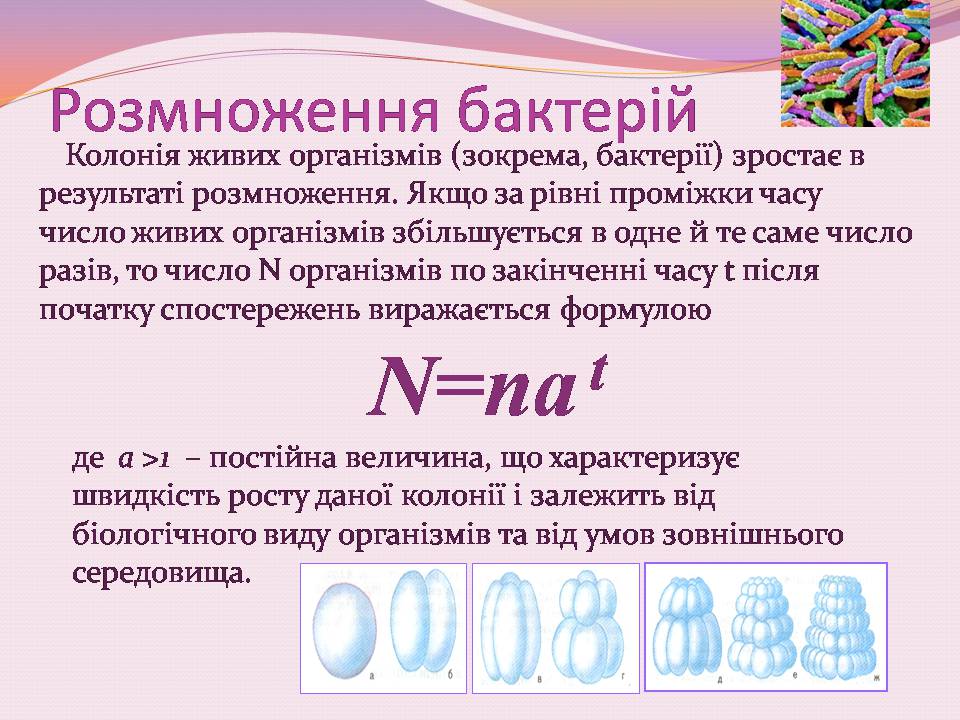 Розмноження бактерій

Колонія живих організмів (зокрема, бактерії) зростає в результаті розмноження. Якщо за рівні проміжки часу число живих організмів збільшується в одне й те саме число разів, то число N організмів по закінченні часу t після початку спостережень виражається формулою

$N=na^t$

де $a>1$ – постійна величина, що характеризує швидкість росту даної колонії і залежить від біологічного виду організмів та від умов зовнішнього середовища.

а б в г д е ж